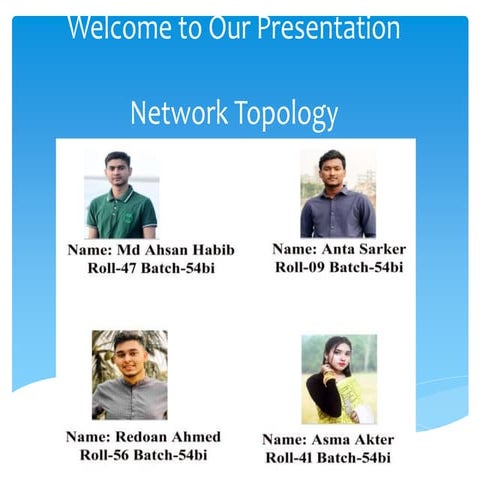 Welcome to Our Presentation

Network Topology

Name: Md Ahsan Habib
Roll-47 Batch-54bi

Name: Anta Sarker
Roll-09 Batch-54bi

Name: Redoan Ahmed
Roll-56 Batch-54bi

Name: Asma Akter
Roll-41 Batch-54bi